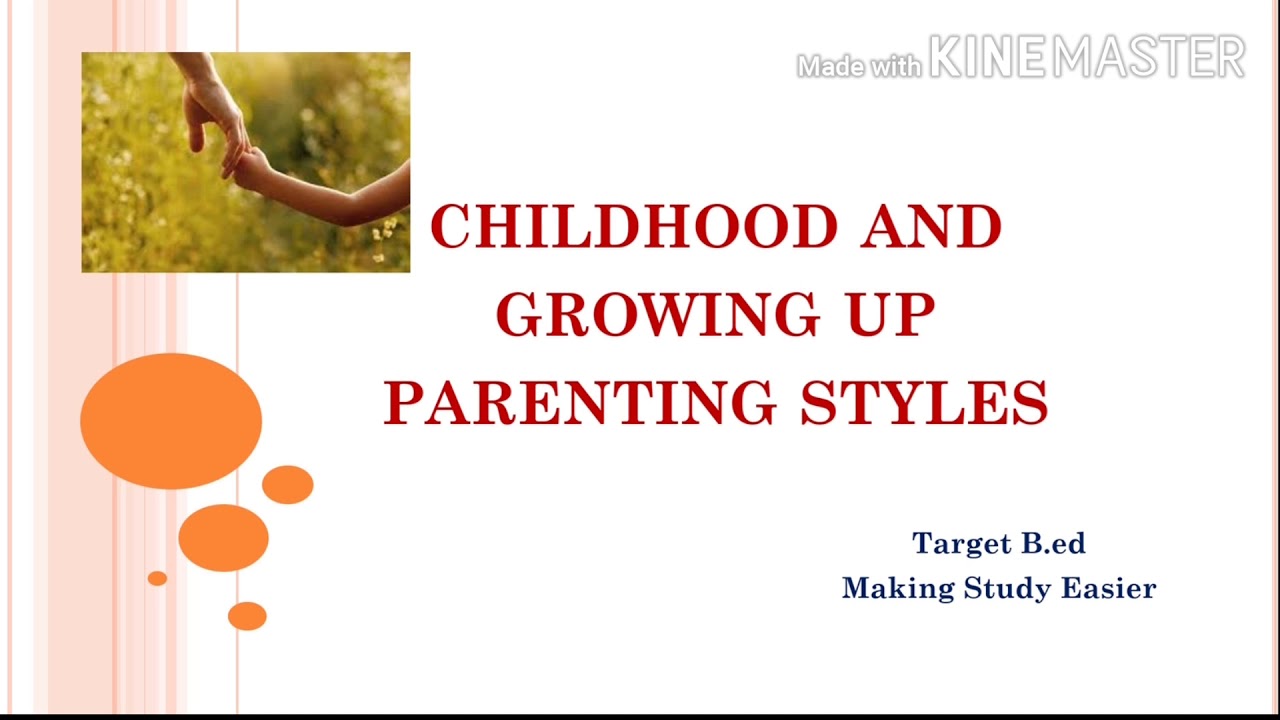 Made with KINEMASTER

CHILDHOOD AND GROWING UP
PARENTING STYLES

Target B.ed
Making Study Easier